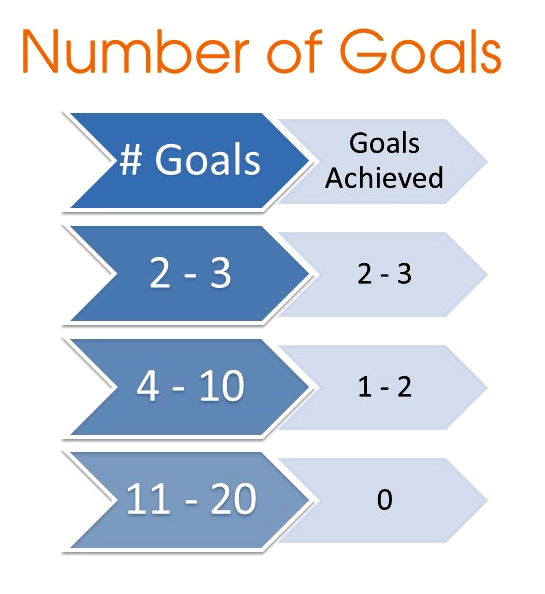 Number of Goals

| # Goals | Goals Achieved |
|---|---|
| 2 - 3 | 2 - 3 |
| 4 - 10 | 1 - 2 |
| 11 - 20 | 0 |